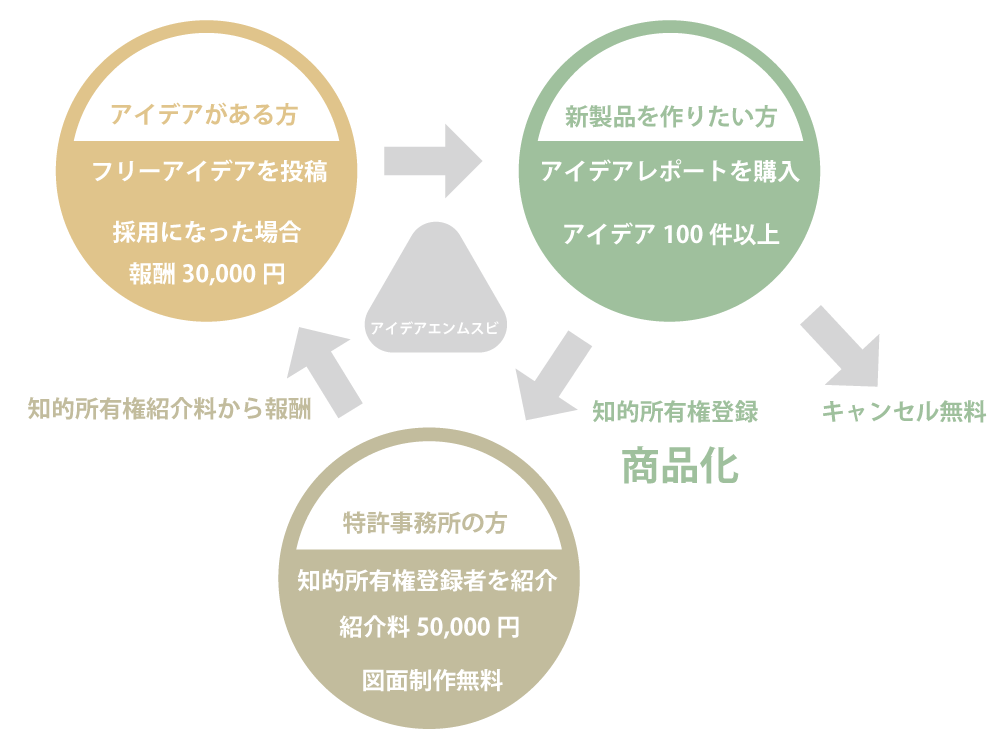 アイデアがある方

フリーアイデアを投稿

採用になった場合
報酬 30,000 円

新製品を作りたい方

アイデアレポートを購入

アイデア 100 件以上

アイデアエンムスビ

知的所有権紹介料から報酬

知的所有権登録

商品化

キャンセル無料

特許事務所の方

知的所有権登録者を紹介

紹介料 50,000 円

図面制作無料